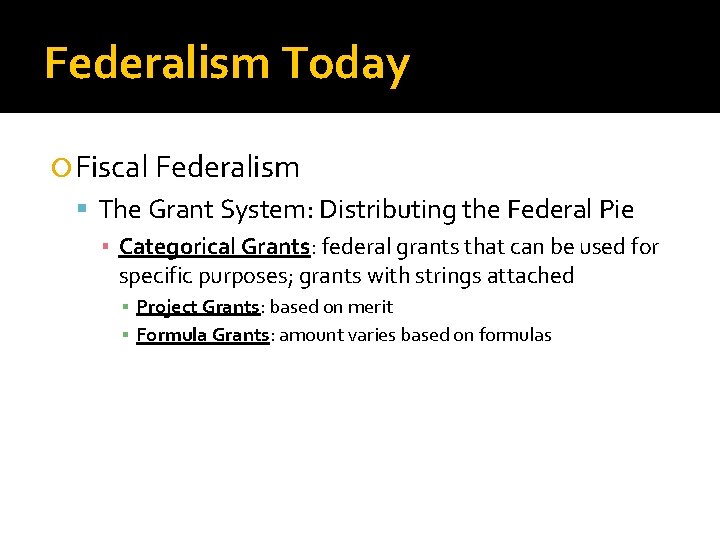 Federalism Today

Fiscal Federalism

The Grant System: Distributing the Federal Pie

Categorical Grants: federal grants that can be used for specific purposes; grants with strings attached

Project Grants: based on merit

Formula Grants: amount varies based on formulas